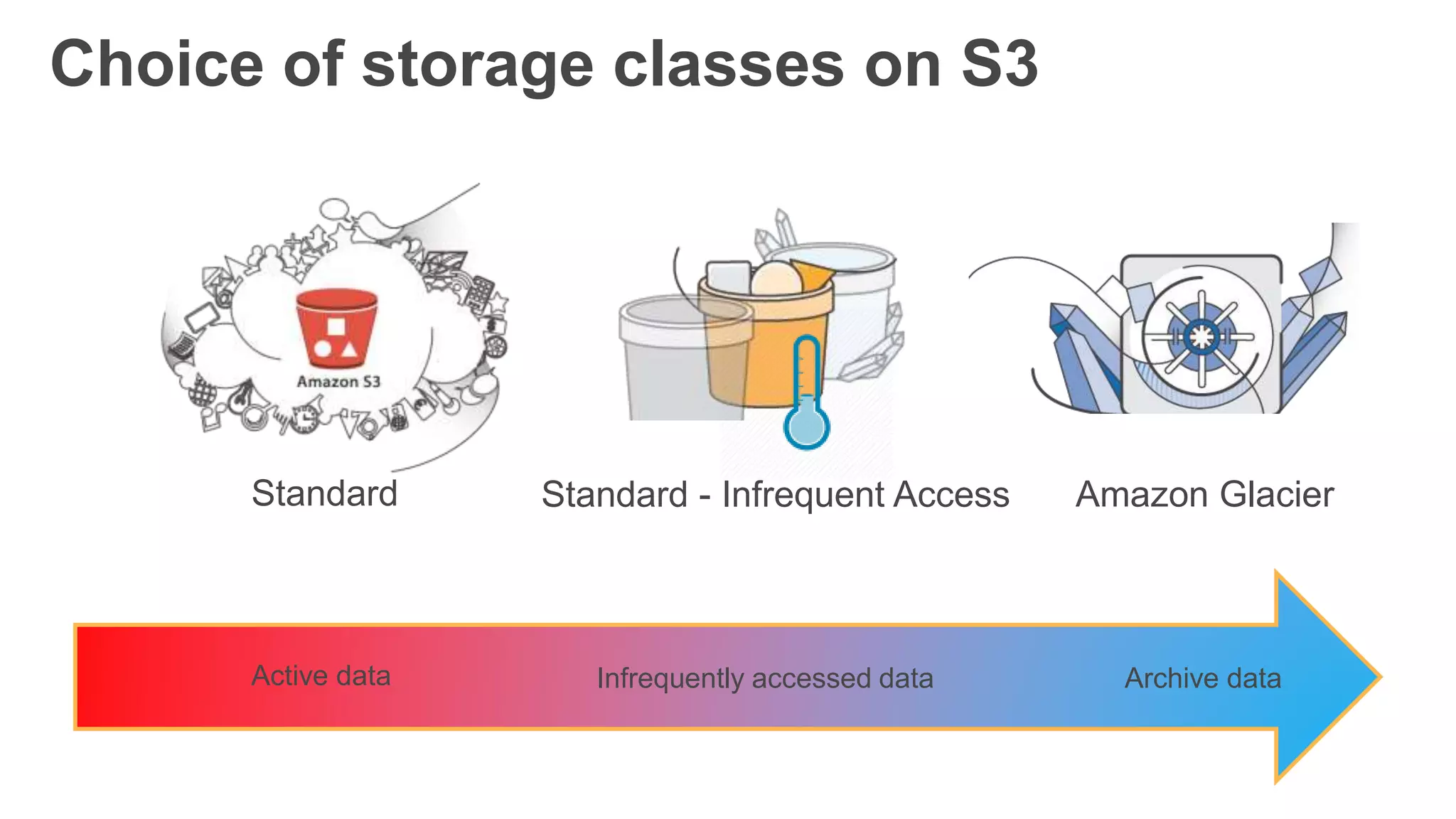 Choice of storage classes on S3

Amazon S3

Standard

Standard - Infrequent Access

Amazon Glacier

Active data

Infrequently accessed data

Archive data